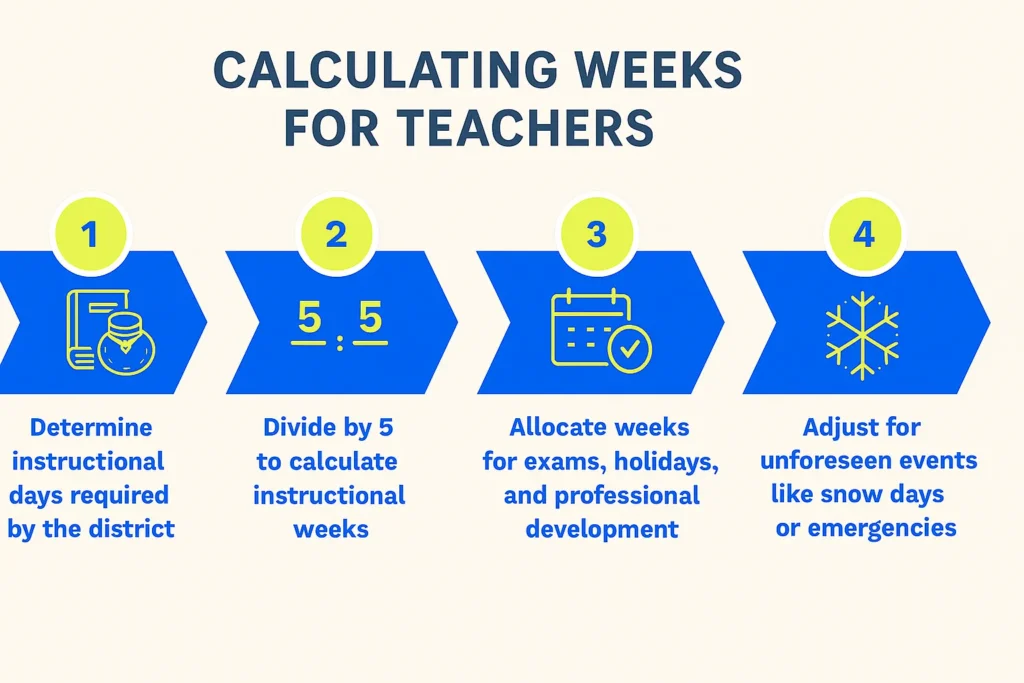 CALCULATING WEEKS FOR TEACHERS

1

Determine instructional days required by the district

2

5 : 5

Divide by 5 to calculate instructional weeks

3

Allocate weeks for exams, holidays, and professional development

4

Adjust for unforeseen events like snow days or emergencies